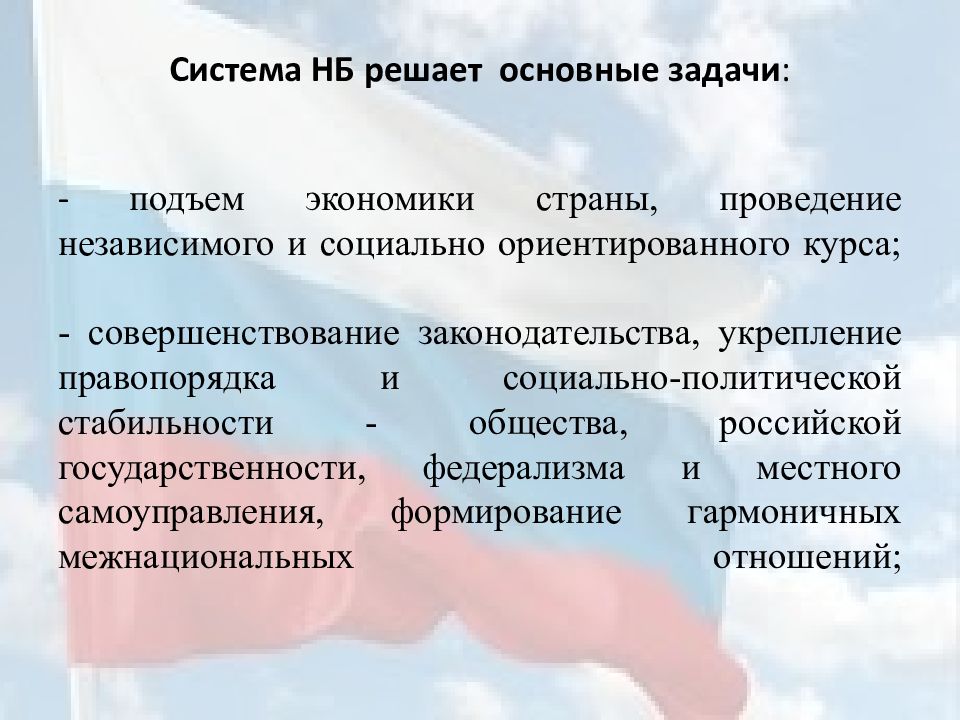 Система НБ решает основные задачи:

- подъем экономики страны, проведение независимого и социально ориентированного курса;

- совершенствование законодательства, укрепление правопорядка и социально-политической стабильности - общества, российской государственности, федерализма и местного самоуправления, формирование гармоничных межнациональных отношений;